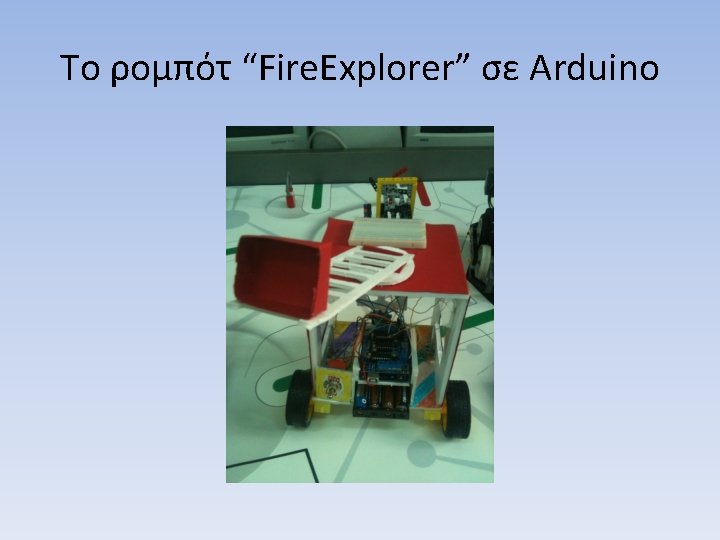 Το ρομπότ “FireExplorer” σε Arduino